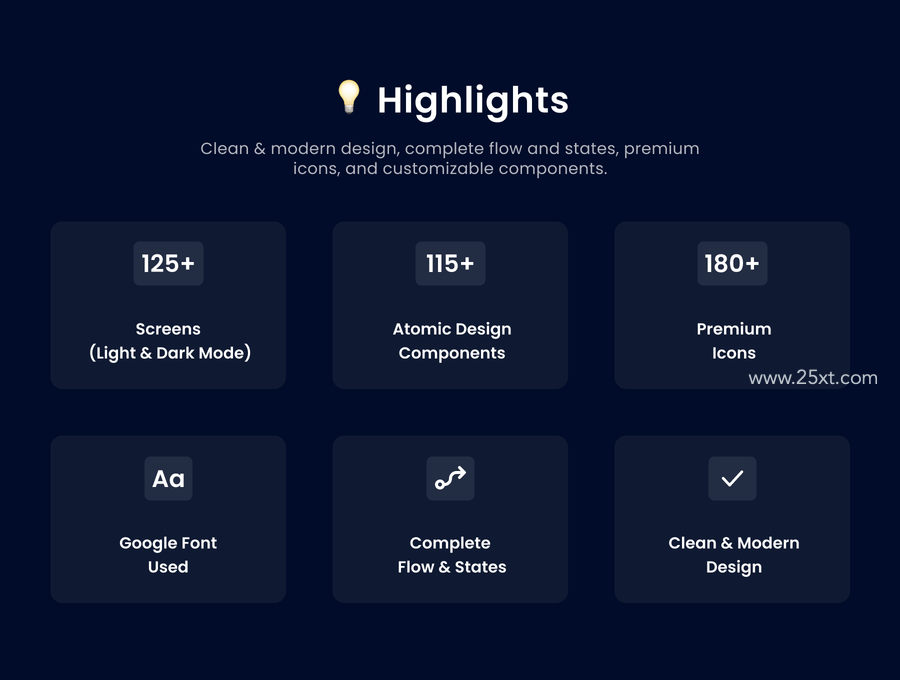 Highlights

Clean & modern design, complete flow and states, premium icons, and customizable components.

125+

Screens (Light & Dark Mode)

115+

Atomic Design Components

180+

Premium Icons

www.25xt.com

Aa

Google Font Used

Complete Flow & States

Clean & Modern Design